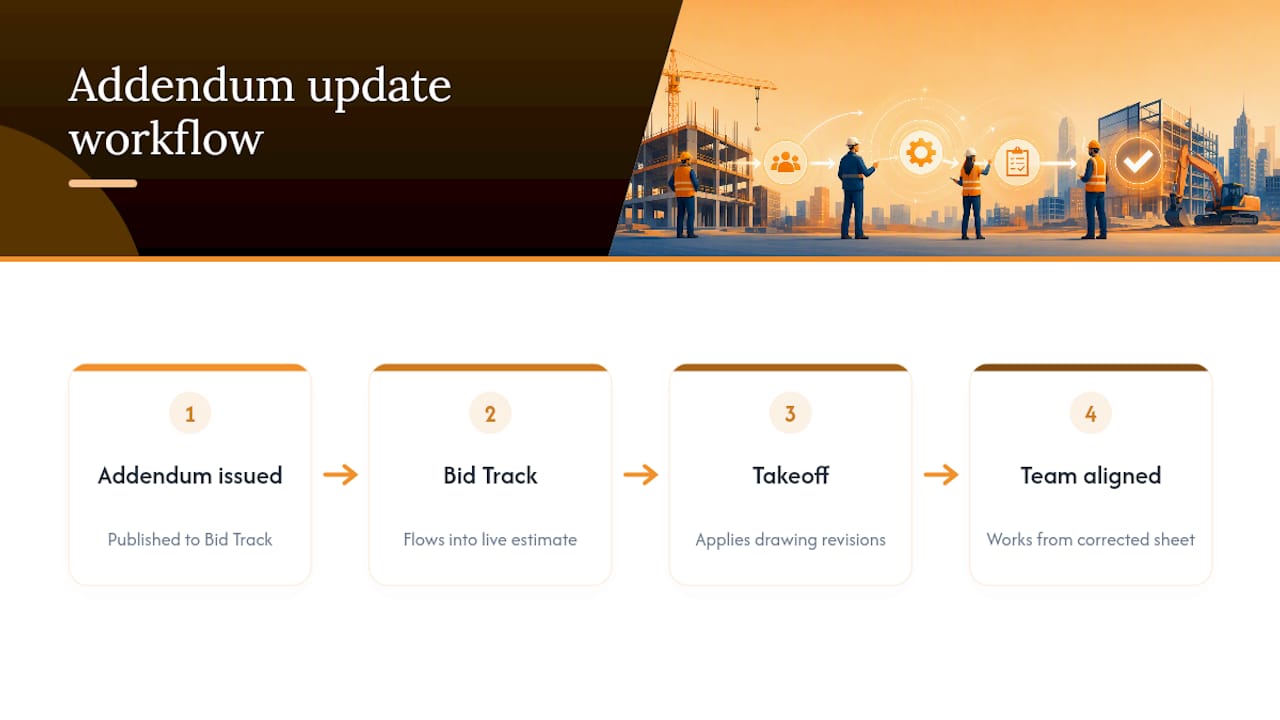 Addendum update workflow

1
Addendum issued
Published to Bid Track

2
Bid Track
Flows into live estimate

3
Takeoff
Applies drawing revisions

4
Team aligned
Works from corrected sheet